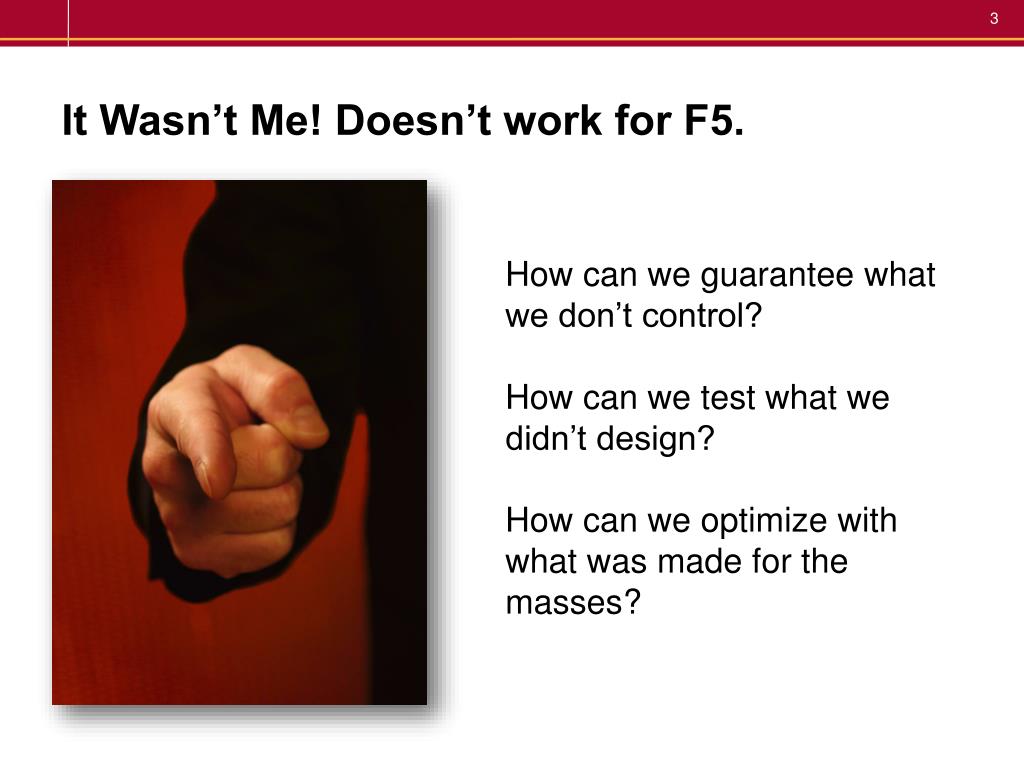 3

It Wasn’t Me! Doesn’t work for F5.

How can we guarantee what we don’t control?

How can we test what we didn’t design?

How can we optimize with what was made for the masses?